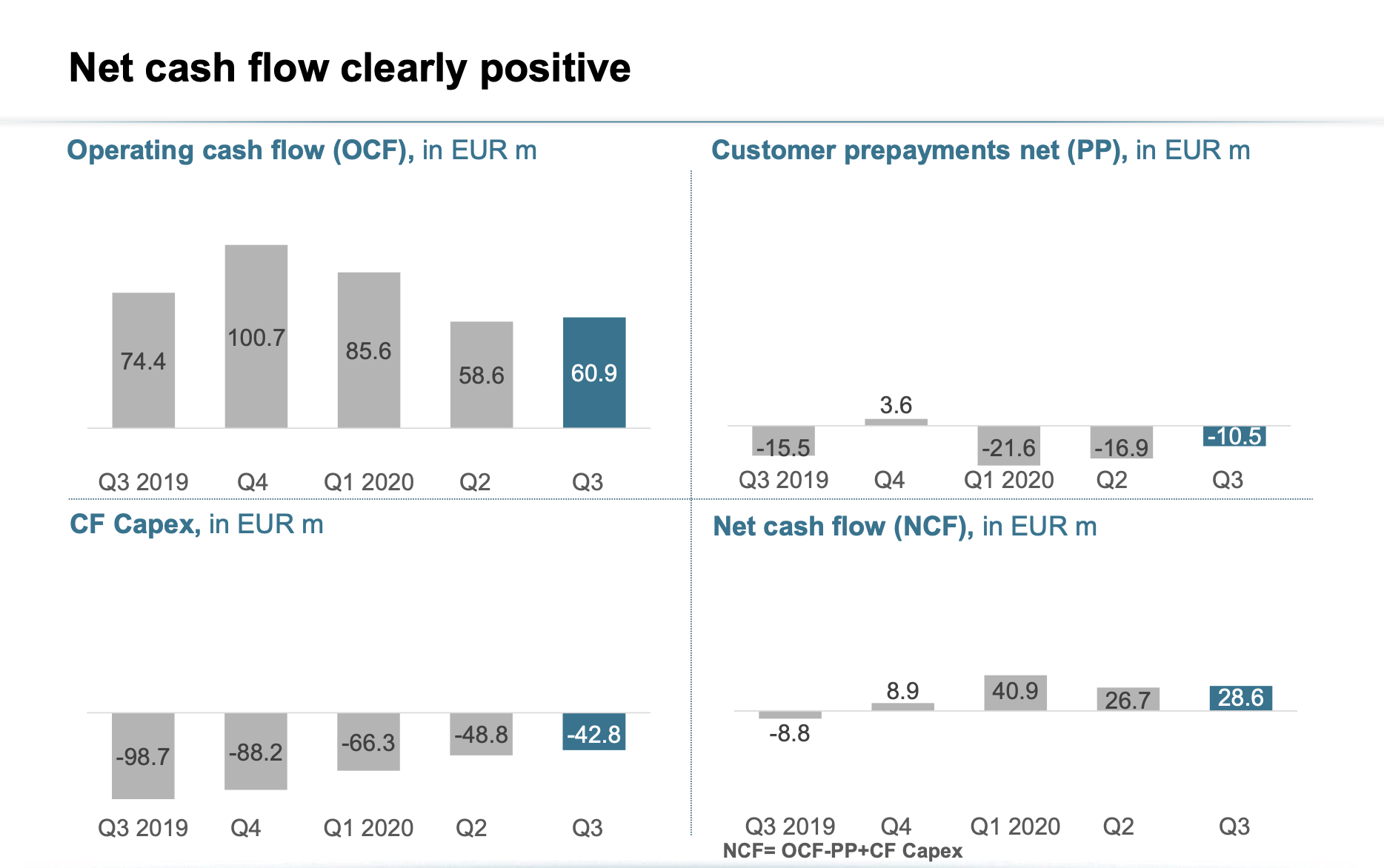 Net cash flow clearly positive

Operating cash flow (OCF), in EUR m

74.4
100.7
85.6
58.6
60.9

Q3 2019 Q4 Q1 2020 Q2 Q3

Customer prepayments net (PP), in EUR m

-15.5
3.6
-21.6
-16.9
-10.5

Q3 2019 Q4 Q1 2020 Q2 Q3

CF Capex, in EUR m

-98.7
-88.2
-66.3
-48.8
-42.8

Q3 2019 Q4 Q1 2020 Q2 Q3

Net cash flow (NCF), in EUR m

-8.8
8.9
40.9
26.7
28.6

Q3 2019 Q4 Q1 2020 Q2 Q3

NCF= OCF-PP+CF Capex